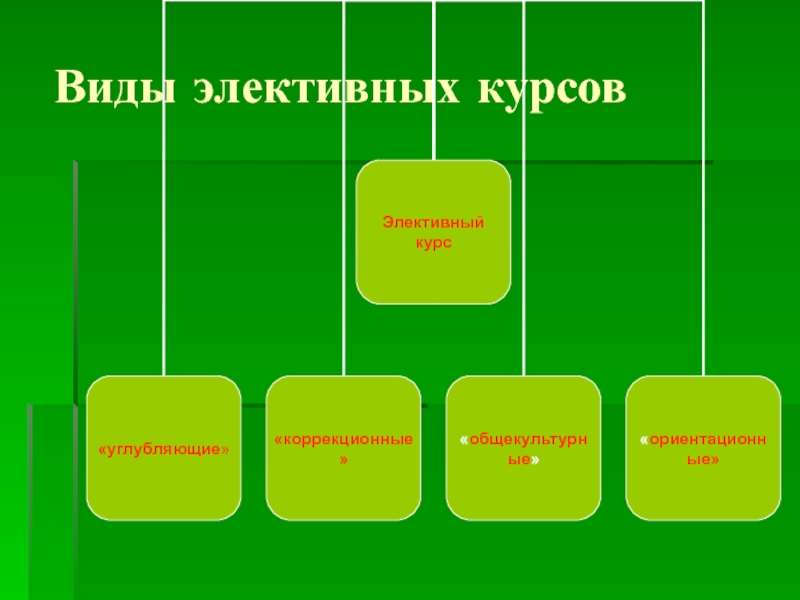 Виды элективных курсов

Элективный курс

«углубляющие»

«коррекционные»

«общекультурные»

«ориентационные»